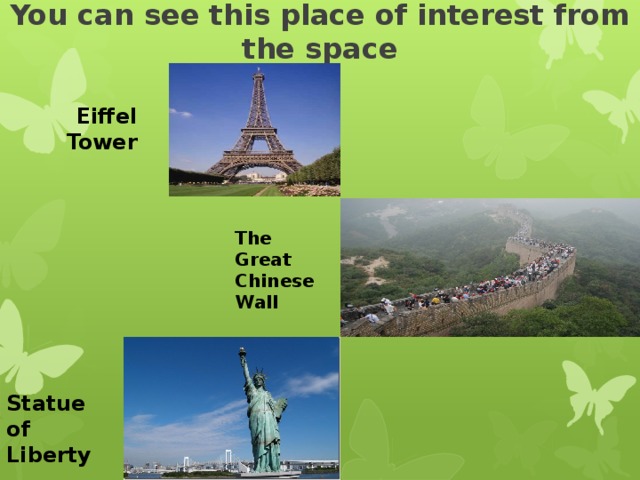 You can see this place of interest from the space

Eiffel Tower

The Great Chinese Wall

Statue of Liberty